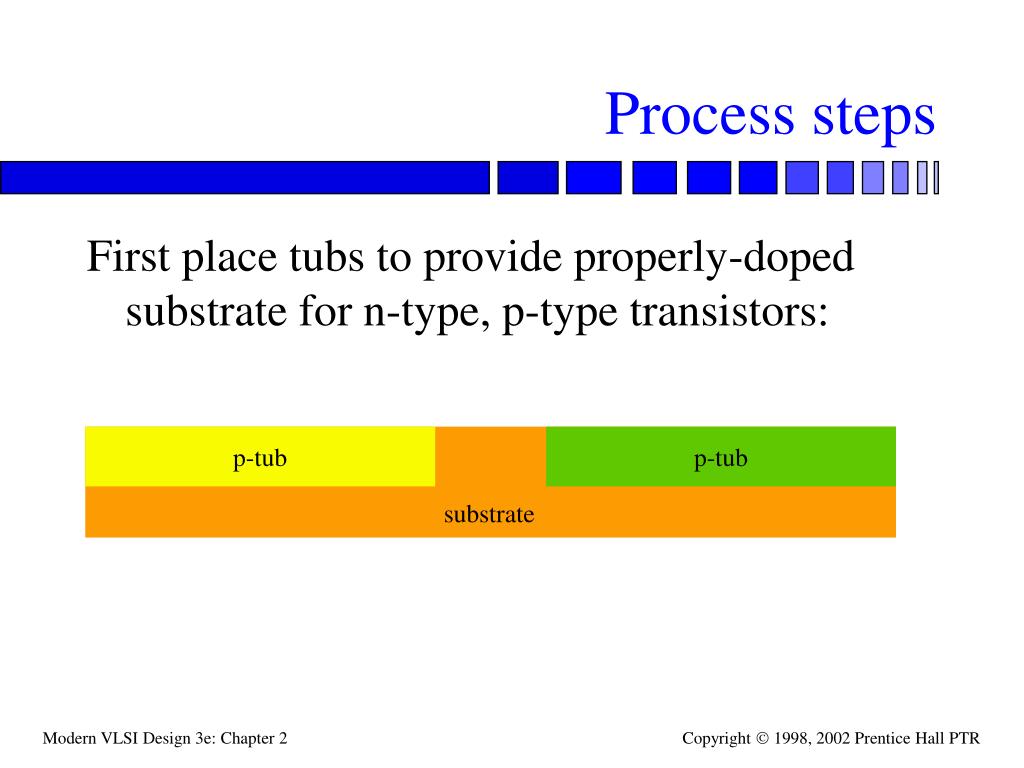 Process steps

First place tubs to provide properly-doped substrate for n-type, p-type transistors:

p-tub

p-tub

substrate

Modern VLSI Design 3e: Chapter 2

Copyright © 1998, 2002 Prentice Hall PTR